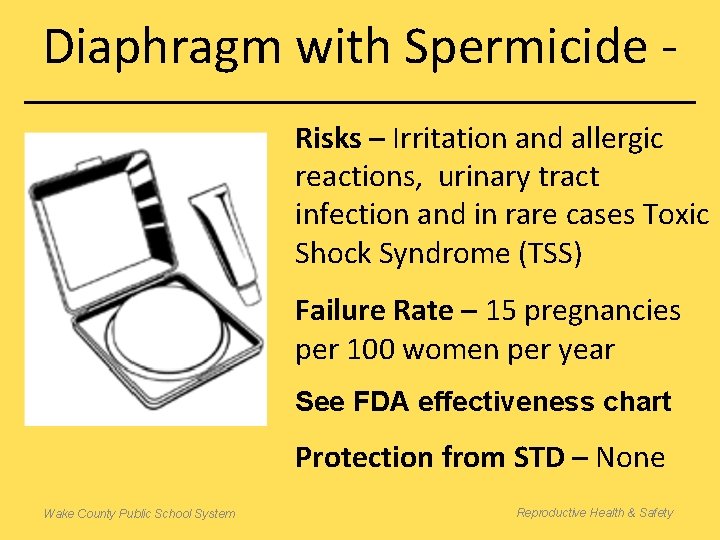 Diaphragm with Spermicide -

Risks – Irritation and allergic reactions, urinary tract infection and in rare cases Toxic Shock Syndrome (TSS)

Failure Rate – 15 pregnancies per 100 women per year

See FDA effectiveness chart

Protection from STD – None

Wake County Public School System

Reproductive Health & Safety